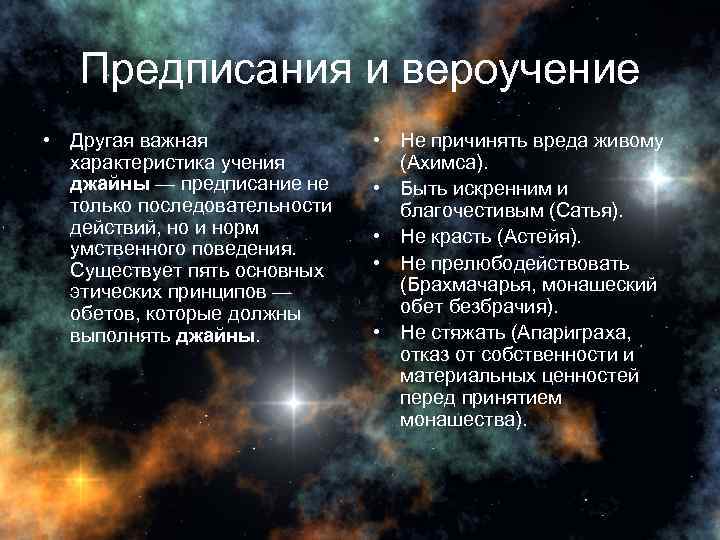 Предписания и вероучение

• Другая важная характеристика учения джайны — предписание не только последовательности действий, но и норм умственного поведения. Существует пять основных этических принципов — обетов, которые должны выполнять джайны.

• Не причинять вреда живому (Ахимса).
• Быть искренним и благочестивым (Сатья).
• Не красть (Астейя).
• Не прелюбодействовать (Брахмачарья, монашеский обет безбрачия).
• Не стяжать (Апариграха, отказ от собственности и материальных ценностей перед принятием монашества).